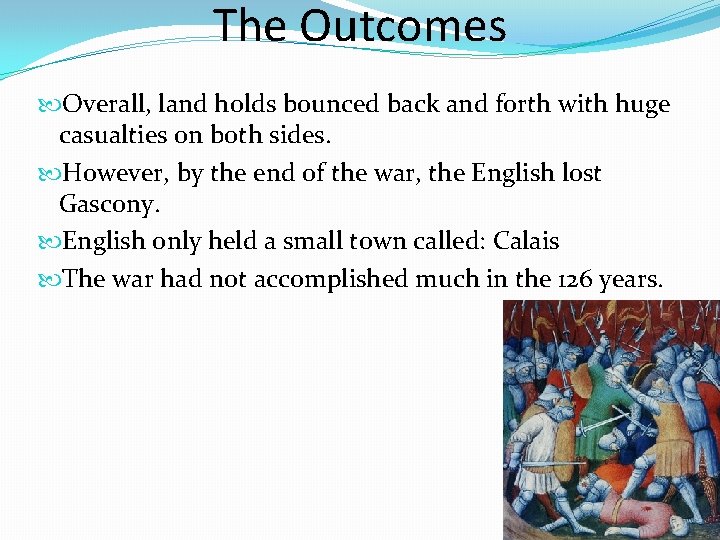 The Outcomes

Overall, land holds bounced back and forth with huge casualties on both sides.

However, by the end of the war, the English lost Gascony.

English only held a small town called: Calais

The war had not accomplished much in the 126 years.